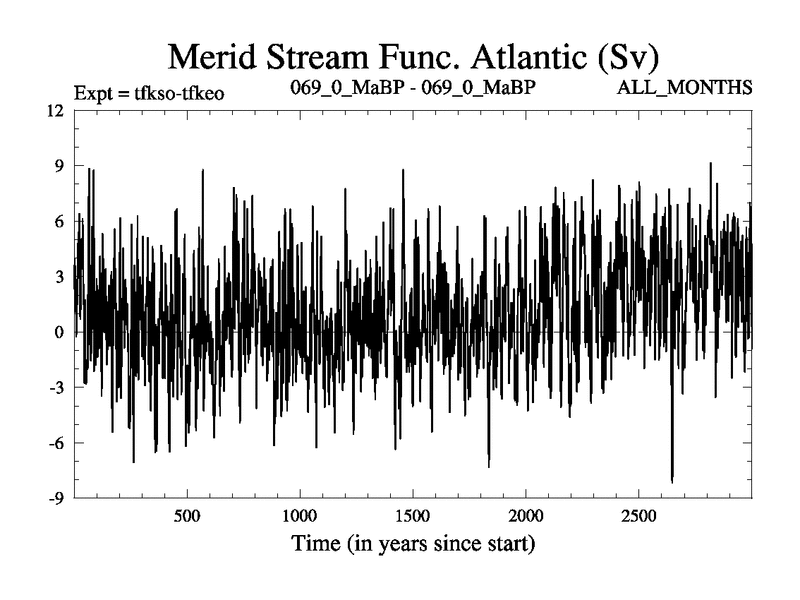 Merid Stream Func. Atlantic (Sv)
Expt = tfkso-tfkeo
069_0_MaBP - 069_0_MaBP
ALL_MONTHS

12
9
6
3
0
-3
-6
-9

500
1000
1500
2000
2500
Time (in years since start)